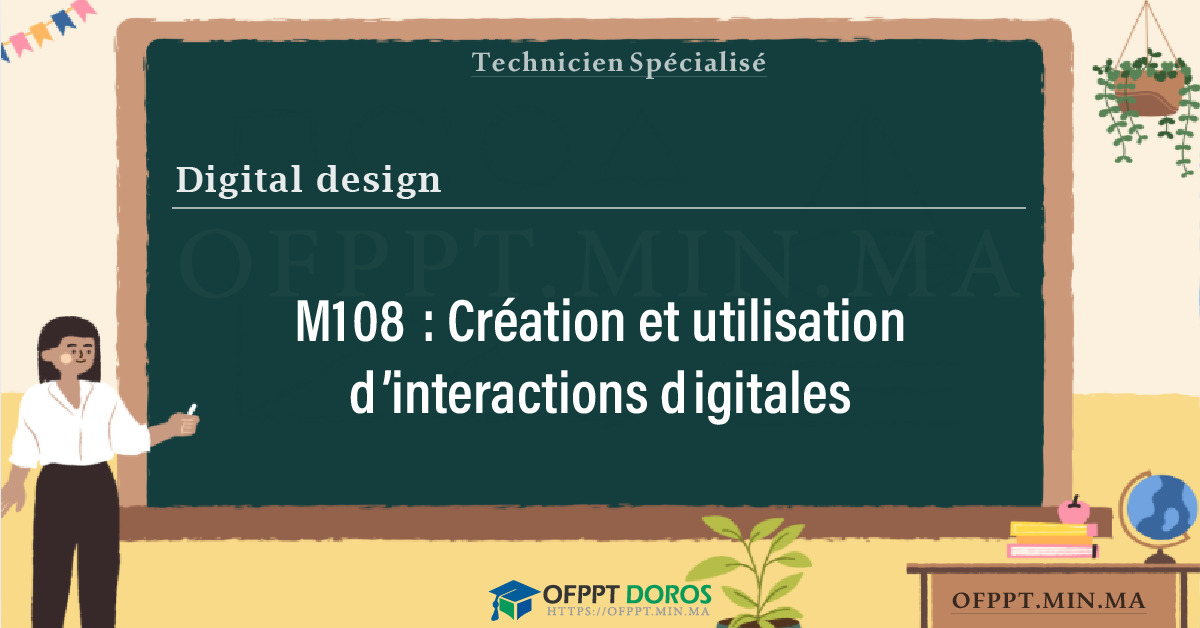 Technicien Spécialisé

Digital design

OFPPT.MIN.MA

M108 : Création et utilisation d'interactions digitales

OFPPT DOROS
HTTPS://OFPPT.MIN.MA

OFPPT.MIN.MA